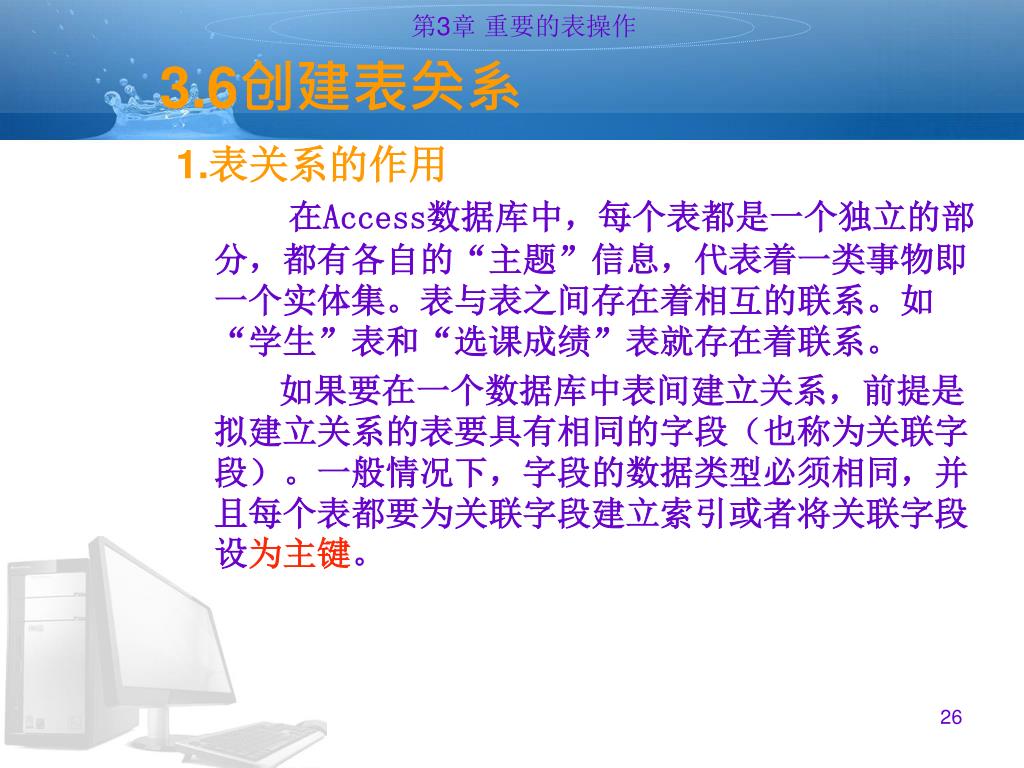 第3章 重要的表操作

3.6创建表关系

1.表关系的作用

在Access数据库中，每个表都是一个独立的部分，都有各自的“主题”信息，代表着一类事物即一个实体集。表与表之间存在着相互的联系。如“学生”表和“选课成绩”表就存在着联系。

如果要在一个数据库中表间建立关系，前提是拟建立关系的表要具有相同的字段（也称为关联字段）。一般情况下，字段的数据类型必须相同，并且每个表都要为关联字段建立索引或者将关联字段设为主键。

26